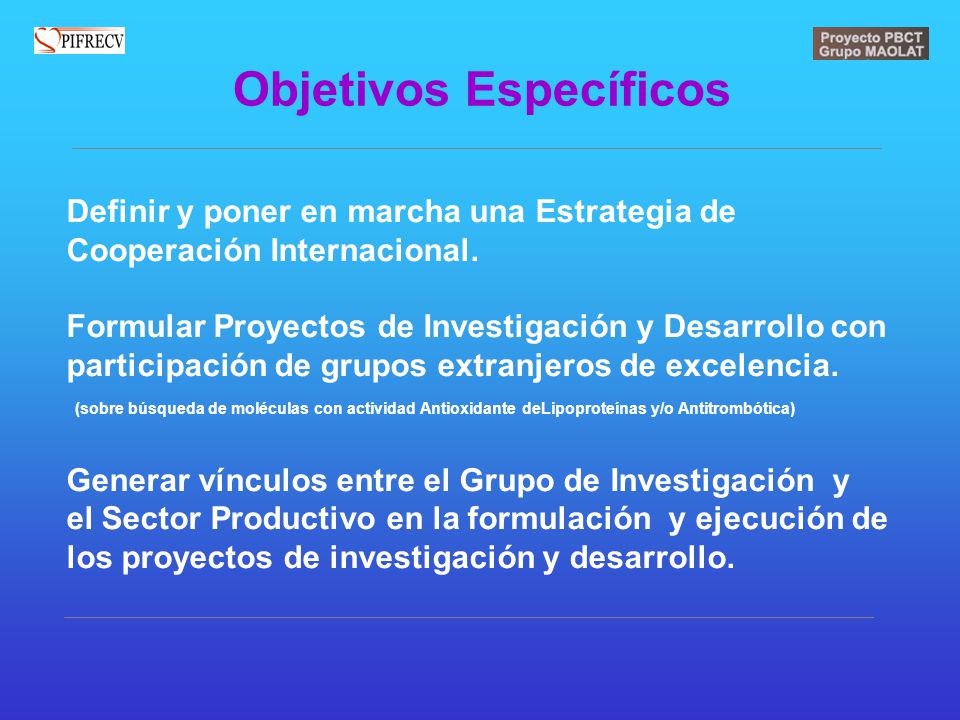 PIFRECV

Proyecto PBCT
Grupo MAOLAT

Objetivos Específicos

Definir y poner en marcha una Estrategia de Cooperación Internacional.

Formular Proyectos de Investigación y Desarrollo con participación de grupos extranjeros de excelencia.

(sobre búsqueda de moléculas con actividad Antioxidante deLipoproteínas y/o Antitrombótica)

Generar vínculos entre el Grupo de Investigación y el Sector Productivo en la formulación y ejecución de los proyectos de investigación y desarrollo.